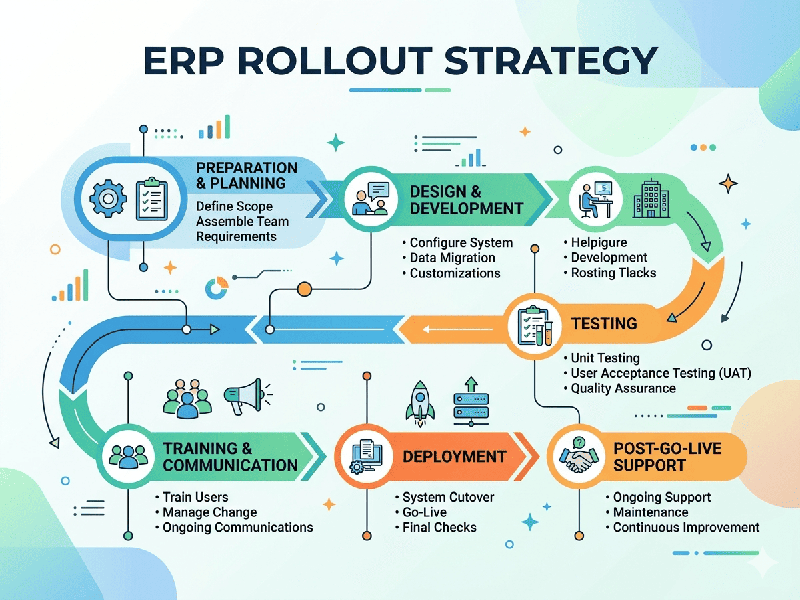 ERP ROLLOUT STRATEGY

PREPARATION & PLANNING
Define Scope
Assemble Team
Requirements

DESIGN & DEVELOPMENT
• Configure System
• Data Migration
• Customizations

• Helpigure
• Development
• Rosting Tlacks

TESTING
• Unit Testing
• User Acceptance Testing (UAT)
• Quality Assurance

TRAINING & COMMUNICATION
• Train Users
• Manage Change
• Ongoing Communications

DEPLOYMENT
• System Cutover
• Go-Live
• Final Checks

POST-GO-LIVE SUPPORT
• Ongoing Support
• Maintenance
• Continuous Improvement